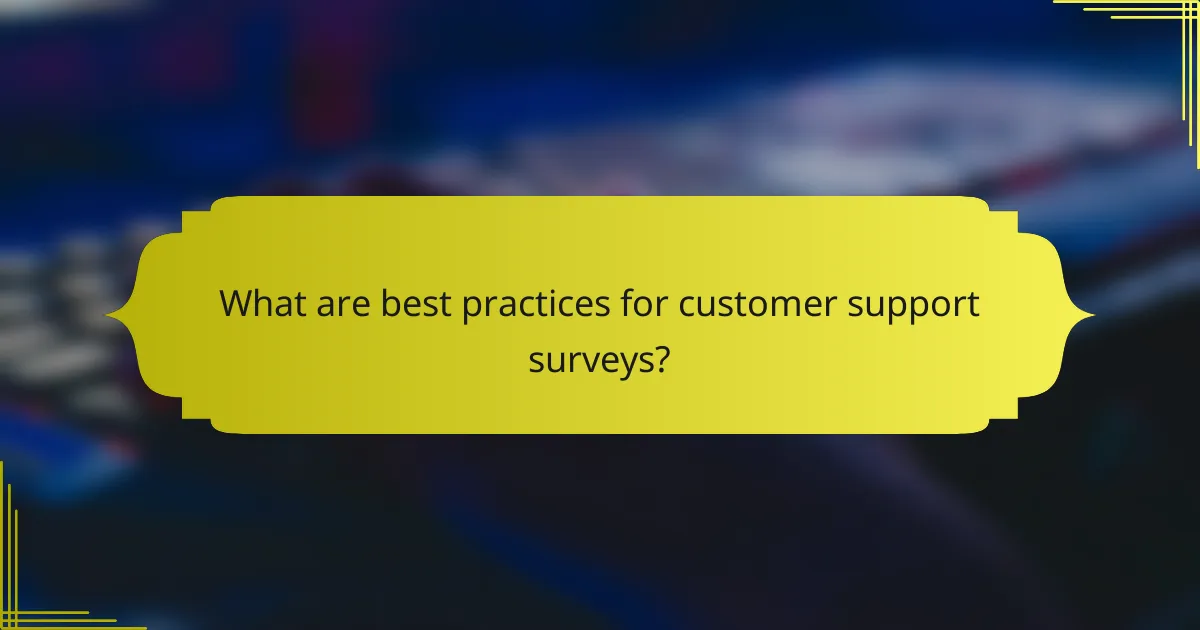 What are best practices for customer support surveys?